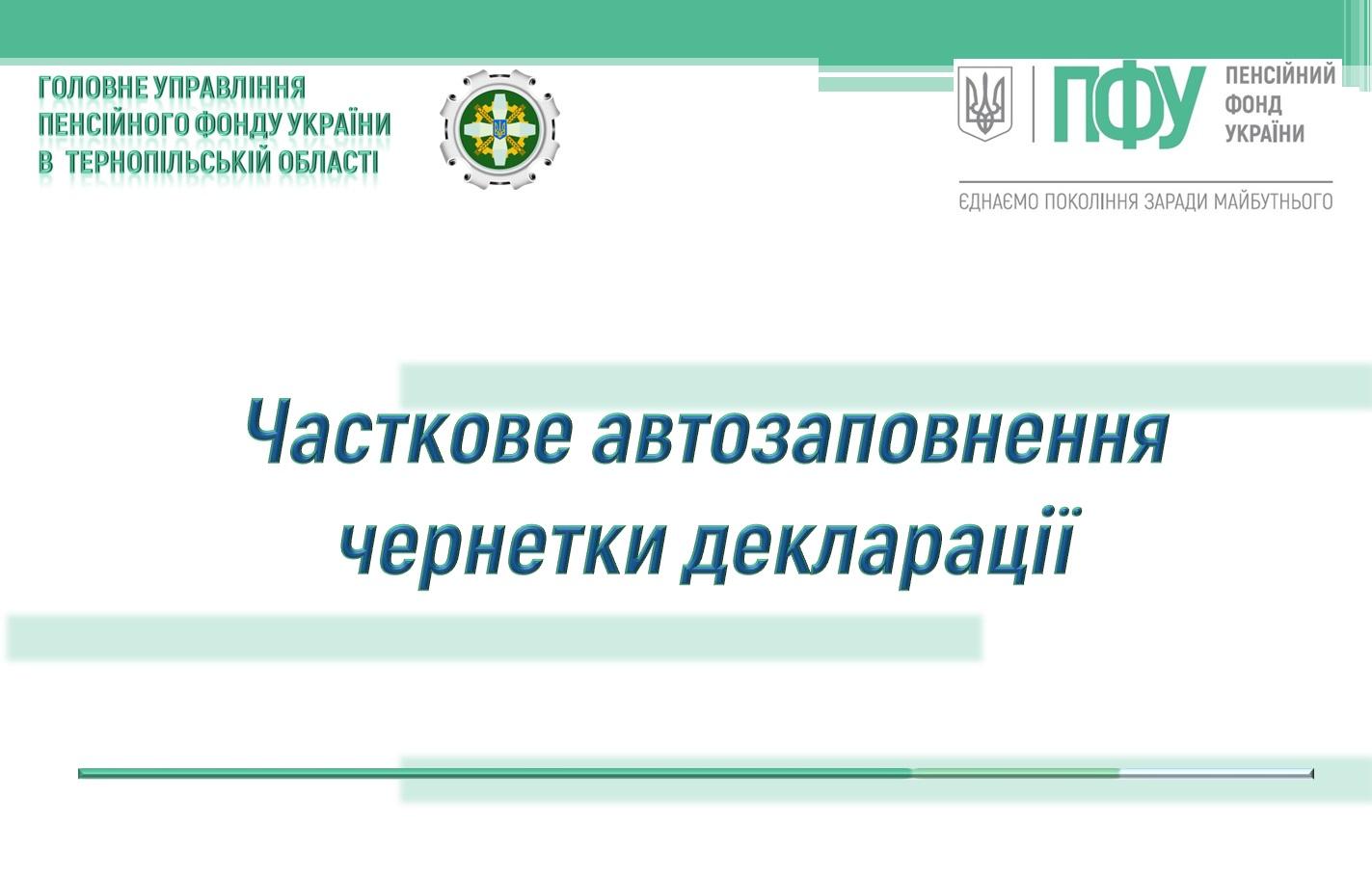 ГОЛОВНЕ УПРАВЛІННЯ ПЕНСІЙНОГО ФОНДУ УКРАЇНИ В ТЕРНОПІЛЬСЬКІЙ ОБЛАСТІ

ПФУ ПЕНСІЙНИЙ ФОНД УКРАЇНИ

ЄДНАЄМО ПОКОЛІННЯ ЗАРАДИ МАЙБУТНЬОГО

Часткове автозаповнення чернетки декларації